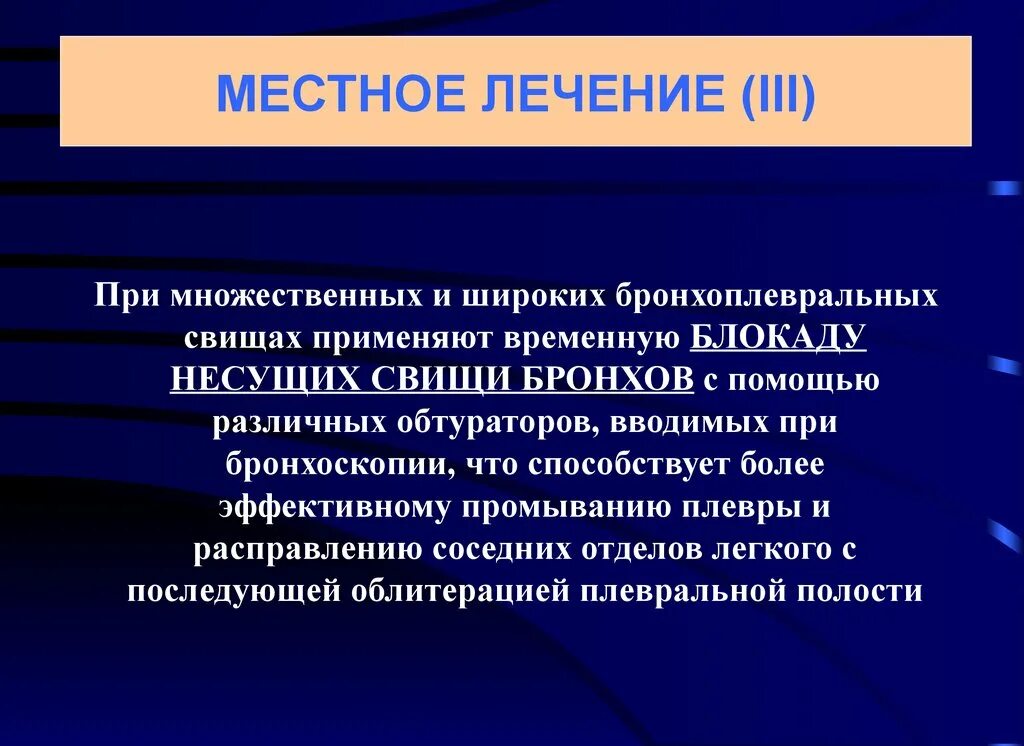 МЕСТНОЕ ЛЕЧЕНИЕ (III)

При множественных и широких бронхоплевральных свищах применяют временную БЛОКАДУ НЕСУЩИХ СВИЩИ БРОНХОВ с помощью различных обтураторов, вводимых при бронхоскопии, что способствует более эффективному промыванию плевры и расправлению соседних отделов легкого с последующей облитерацией плевральной полости